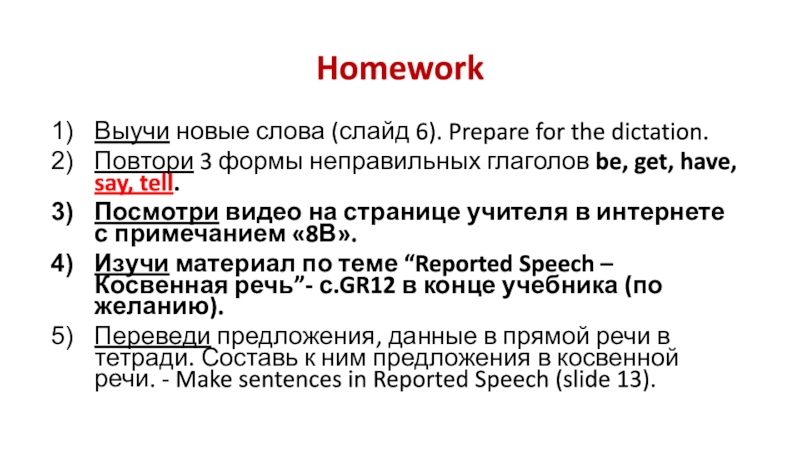 Homework

1) Выучи новые слова (слайд 6). Prepare for the dictation.
2) Повтори 3 формы неправильных глаголов be, get, have, say, tell.
3) Посмотри видео на странице учителя в интернете с примечанием «8В».
4) Изучи материал по теме “Reported Speech – Косвенная речь”- с.GR12 в конце учебника (по желанию).
5) Переведи предложения, данные в прямой речи в тетради. Составь к ним предложения в косвенной речи. - Make sentences in Reported Speech (slide 13).